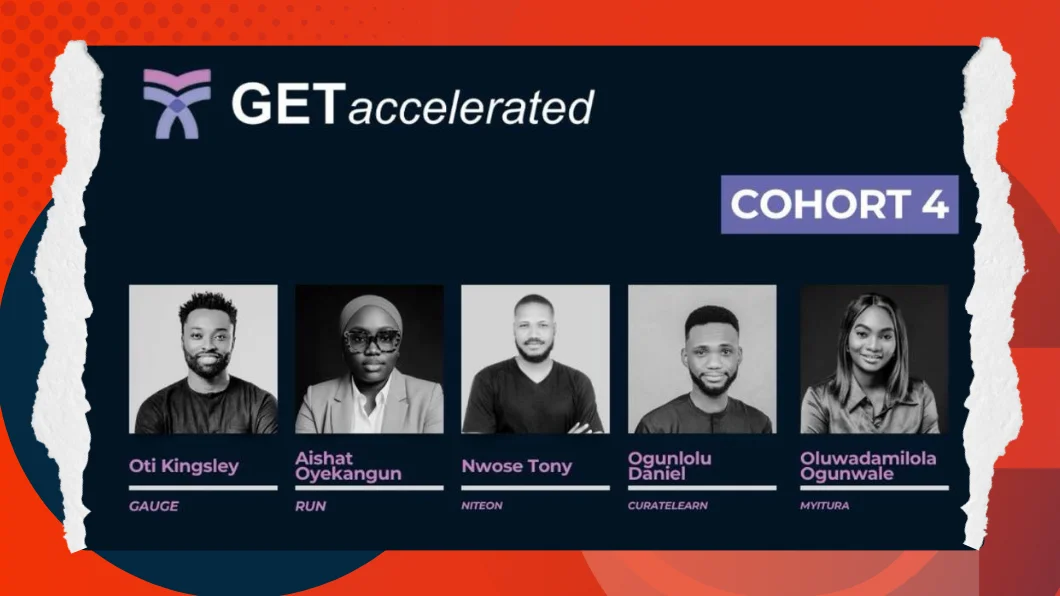 GETaccelerated

COHORT 4

Oti Kingsley
GAUGE

Aishat Oyekangun
RUN

Nwose Tony
NITEON

Ogunlolu Daniel
CURATELEARN

Oluwadamilola Ogunwale
MYITURA